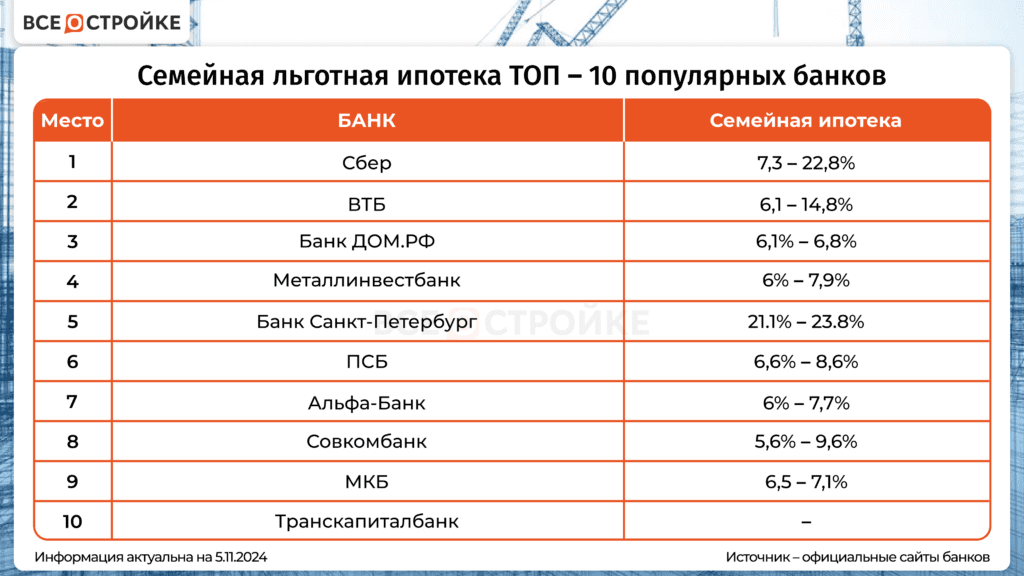 ВСЕ О СТРОЙКЕ

Семейная льготная ипотека ТОП – 10 популярных банков

| Место | БАНК | Семейная ипотека |
|---|---|---|
| 1 | Сбер | 7,3 – 22,8% |
| 2 | ВТБ | 6,1 – 14,8% |
| 3 | Банк ДОМ.РФ | 6,1% – 6,8% |
| 4 | Металлинвестбанк | 6% – 7,9% |
| 5 | Банк Санкт-Петербург | 21.1% – 23.8% |
| 6 | ПСБ | 6,6% – 8,6% |
| 7 | Альфа-Банк | 6% – 7,7% |
| 8 | Совкомбанк | 5,6% – 9,6% |
| 9 | МКБ | 6,5 – 7,1% |
| 10 | Транскапиталбанк | – |

ВСЕ О СТРОЙКЕ

Информация актуальна на 5.11.2024

Источник – официальные сайты банков